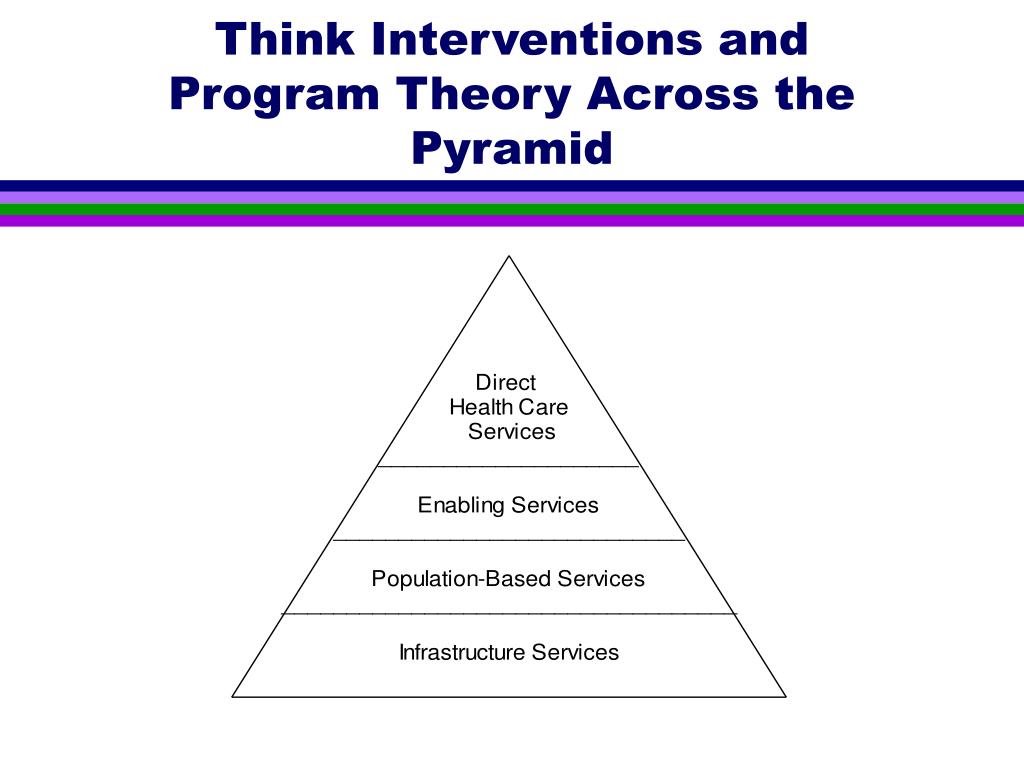 Think Interventions and Program Theory Across the Pyramid

Direct
Health Care
Services

Enabling Services

Population-Based Services

Infrastructure Services